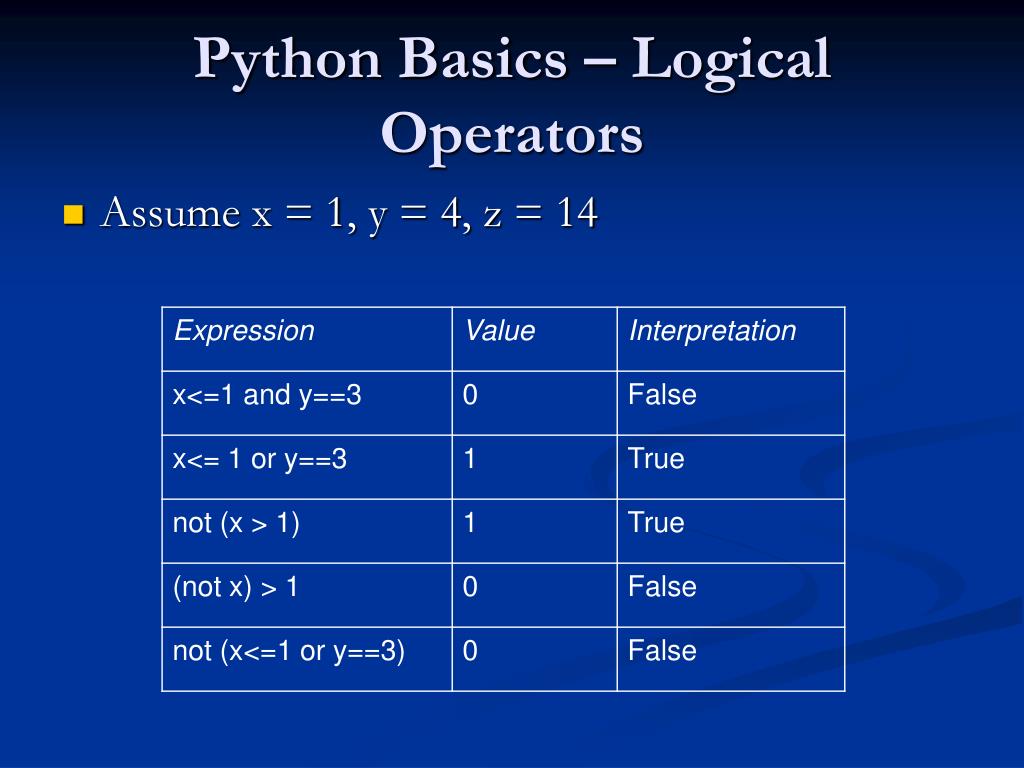 Python Basics – Logical Operators

Assume x = 1, y = 4, z = 14

| Expression | Value | Interpretation |
|---|---|---|
| x<=1 and y==3 | 0 | False |
| x<= 1 or y==3 | 1 | True |
| not (x > 1) | 1 | True |
| (not x) > 1 | 0 | False |
| not (x<=1 or y==3) | 0 | False |